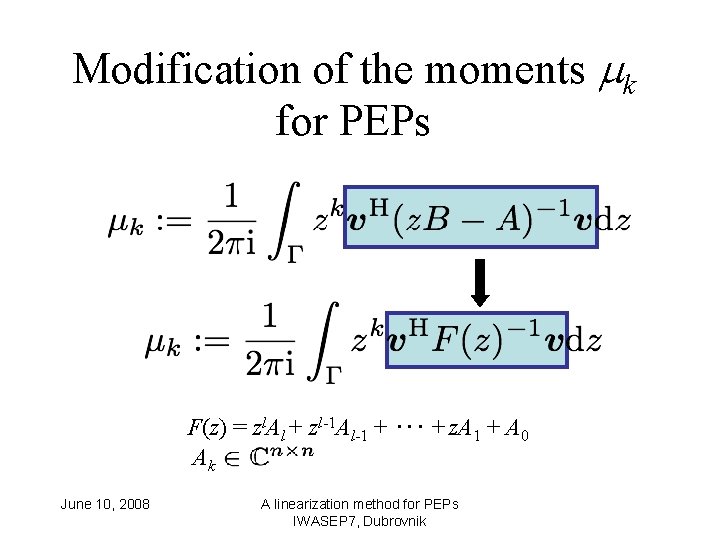 Modification of the moments $\mu_k$ for PEPs

$\mu_k := \frac{1}{2\pi \mathrm{i}} \int_\Gamma z^k \boldsymbol{v}^{\mathrm{H}} (zB - A)^{-1} \boldsymbol{v} \mathrm{d}z$

$\mu_k := \frac{1}{2\pi \mathrm{i}} \int_\Gamma z^k \boldsymbol{v}^{\mathrm{H}} F(z)^{-1} \boldsymbol{v} \mathrm{d}z$

$F(z) = z^l A_l + z^{l-1} A_{l-1} + \cdots + zA_1 + A_0$
$A_k \in \mathbb{C}^{n \times n}$

June 10, 2008

A linearization method for PEPs
IWASEP7, Dubrovnik